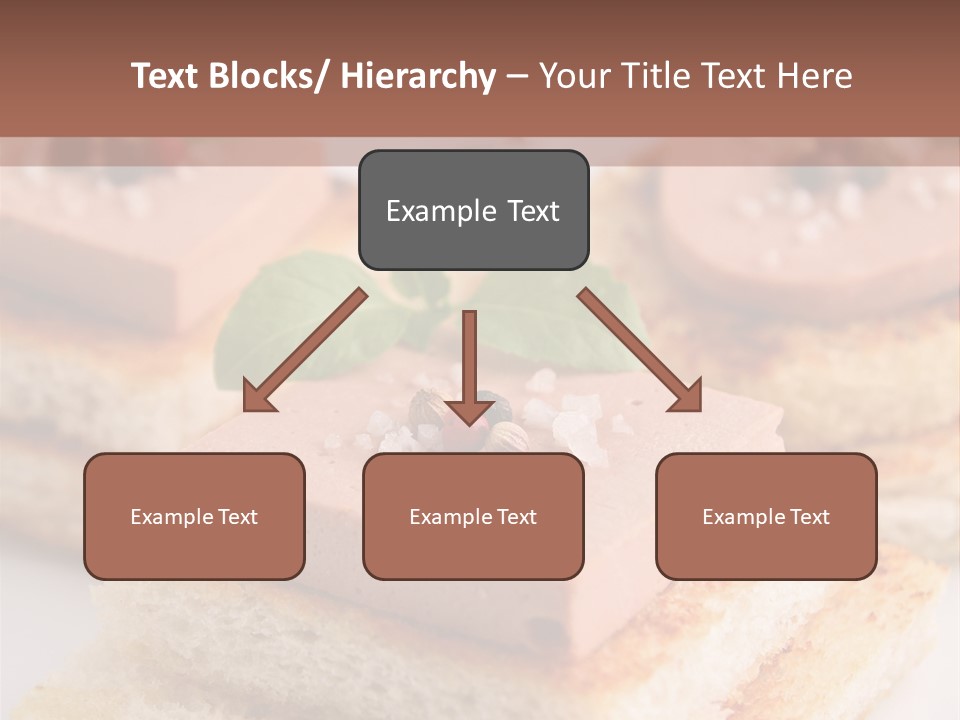 Text Blocks/ Hierarchy – Your Title Text Here

Example Text

Example Text

Example Text

Example Text